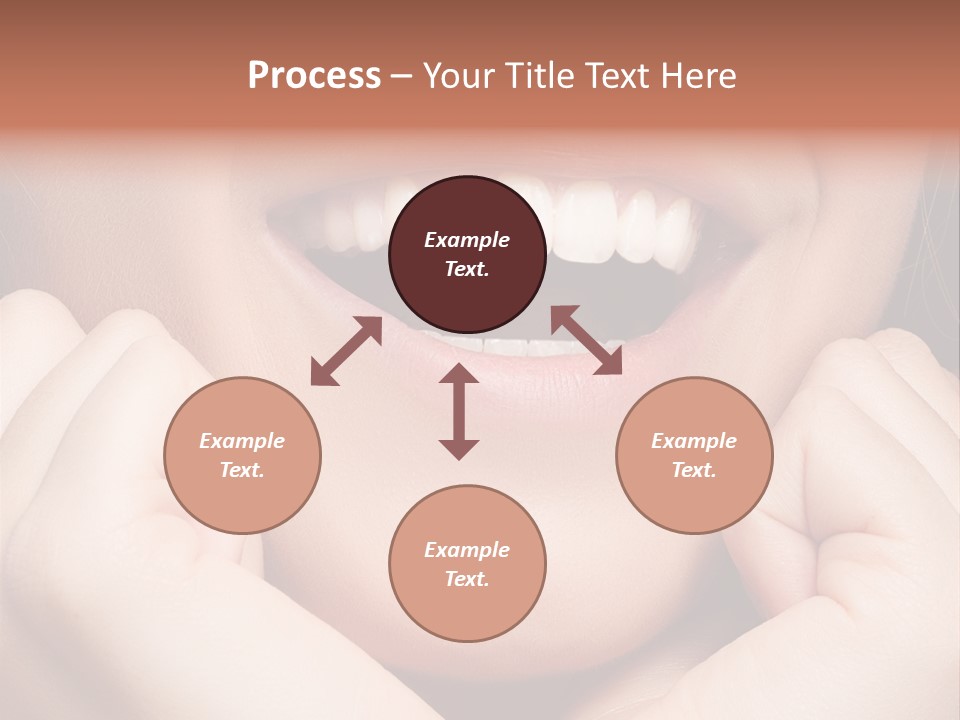 Process – Your Title Text Here

Example Text.

Example Text.

Example Text.

Example Text.